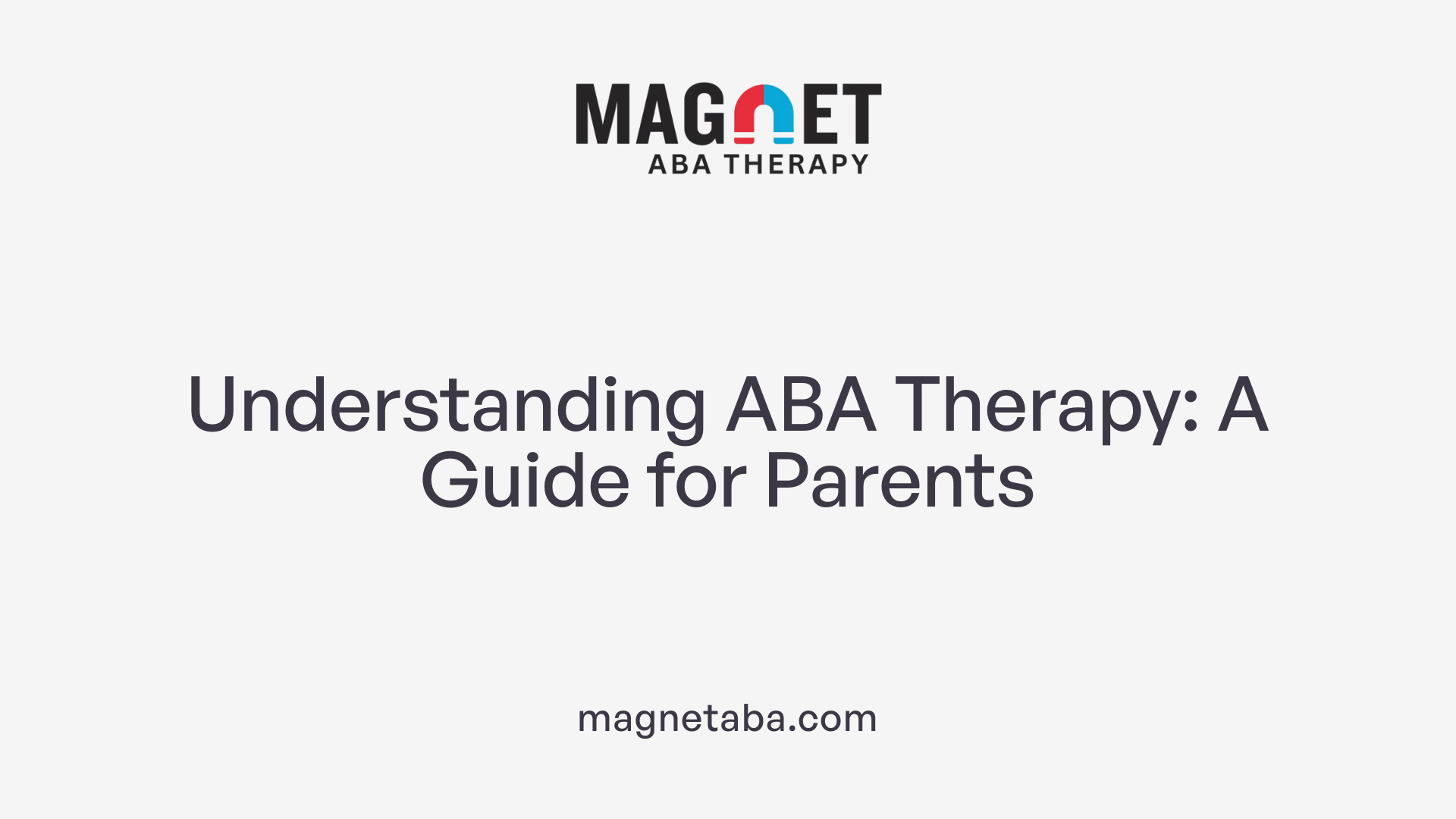 MAGNET
ABA THERAPY

Understanding ABA Therapy: A Guide for Parents

magnetaba.com